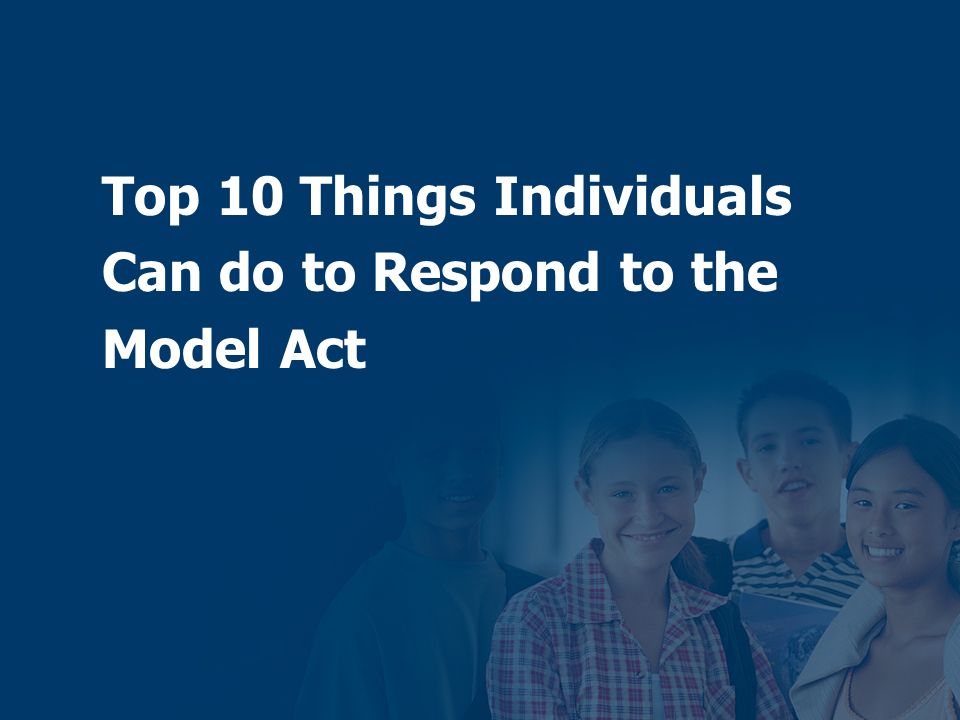 Top 10 Things Individuals Can do to Respond to the Model Act